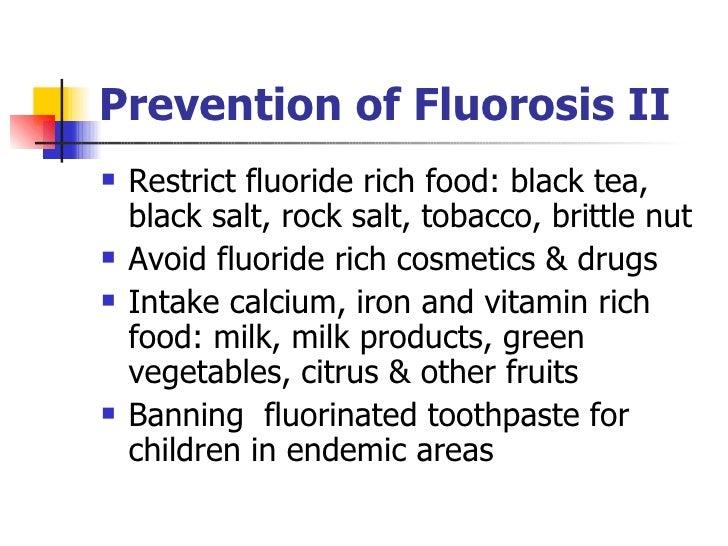 Prevention of Fluorosis II

- Restrict fluoride rich food: black tea, black salt, rock salt, tobacco, brittle nut
- Avoid fluoride rich cosmetics & drugs
- Intake calcium, iron and vitamin rich food: milk, milk products, green vegetables, citrus & other fruits
- Banning fluorinated toothpaste for children in endemic areas